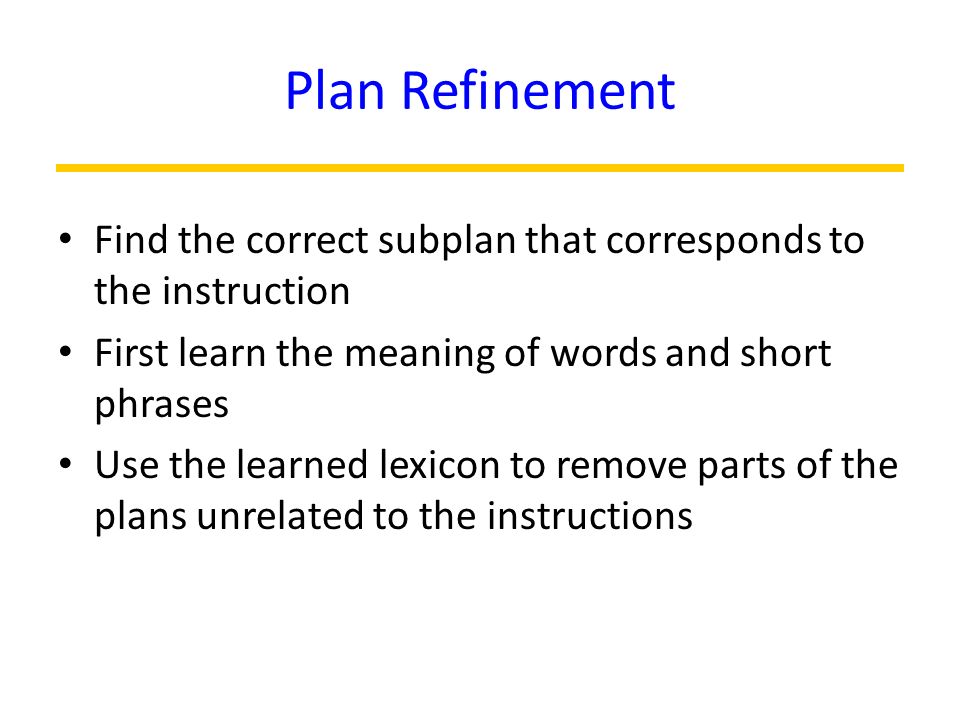 Plan Refinement

• Find the correct subplan that corresponds to the instruction
• First learn the meaning of words and short phrases
• Use the learned lexicon to remove parts of the plans unrelated to the instructions